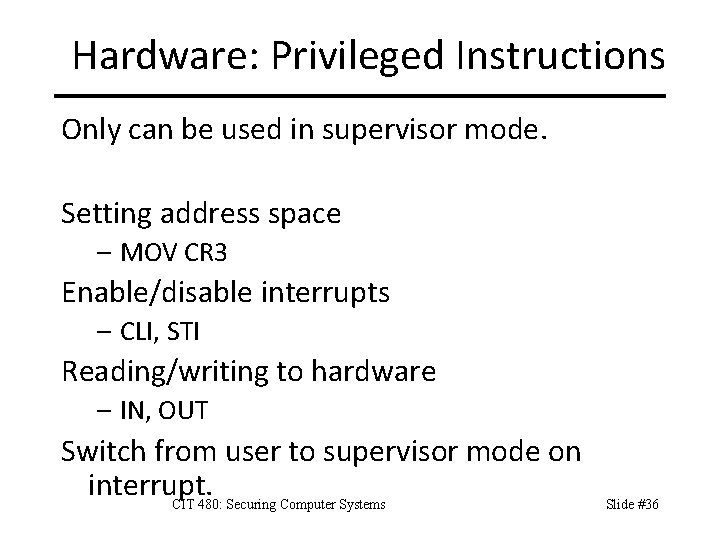 Hardware: Privileged Instructions

Only can be used in supervisor mode.

Setting address space
– MOV CR3
Enable/disable interrupts
– CLI, STI
Reading/writing to hardware
– IN, OUT
Switch from user to supervisor mode on interrupt.

CIT 480: Securing Computer Systems

Slide #36